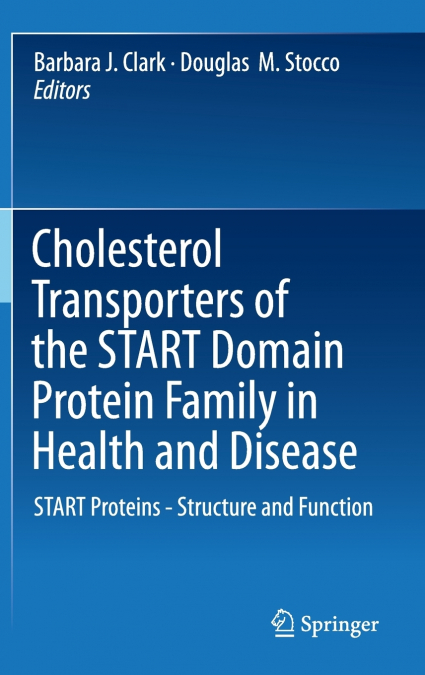 Barbara J. Clark · Douglas M. Stocco
Editors

Cholesterol Transporters of the START Domain Protein Family in Health and Disease

START Proteins - Structure and Function

Springer